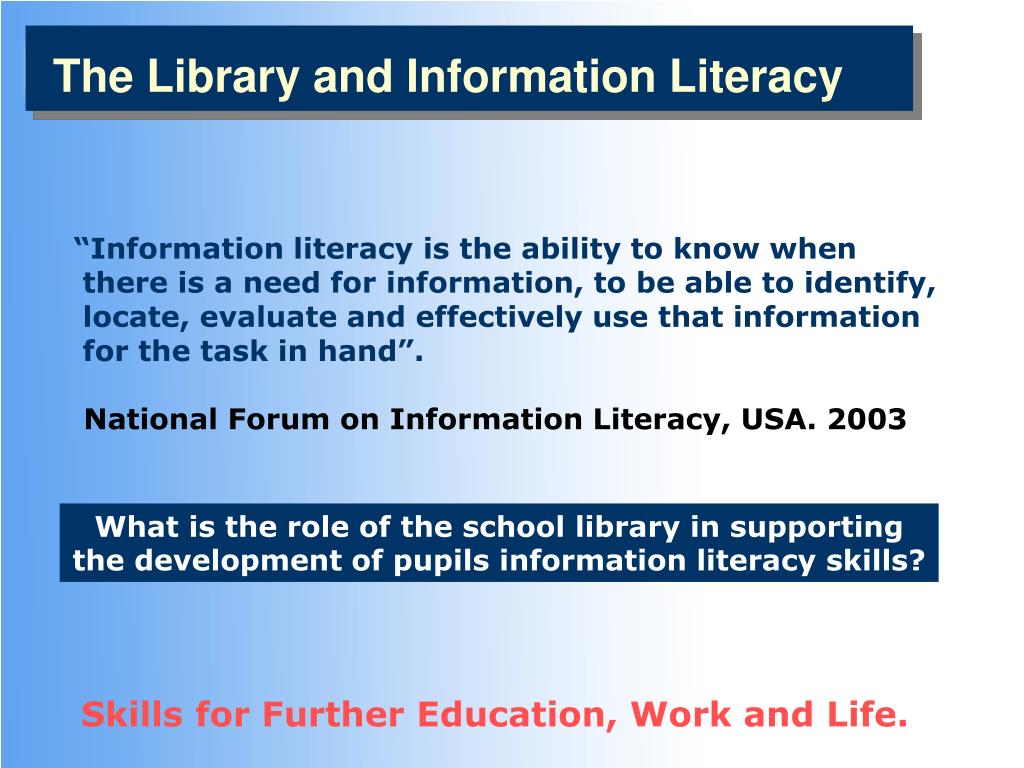 The Library and Information Literacy

“Information literacy is the ability to know when there is a need for information, to be able to identify, locate, evaluate and effectively use that information for the task in hand”.

National Forum on Information Literacy, USA. 2003

What is the role of the school library in supporting the development of pupils information literacy skills?

Skills for Further Education, Work and Life.